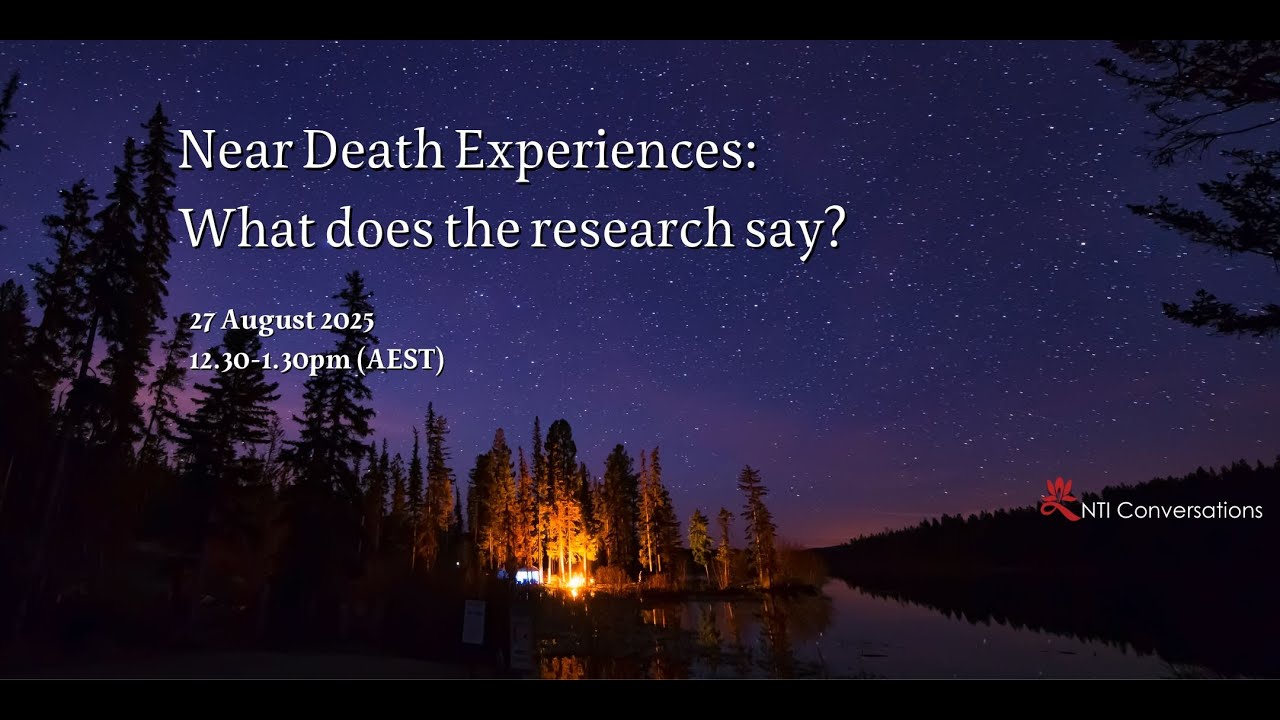 Near Death Experiences:
What does the research say?

27 August 2025
12.30-1.30pm (AEST)

NTI Conversations